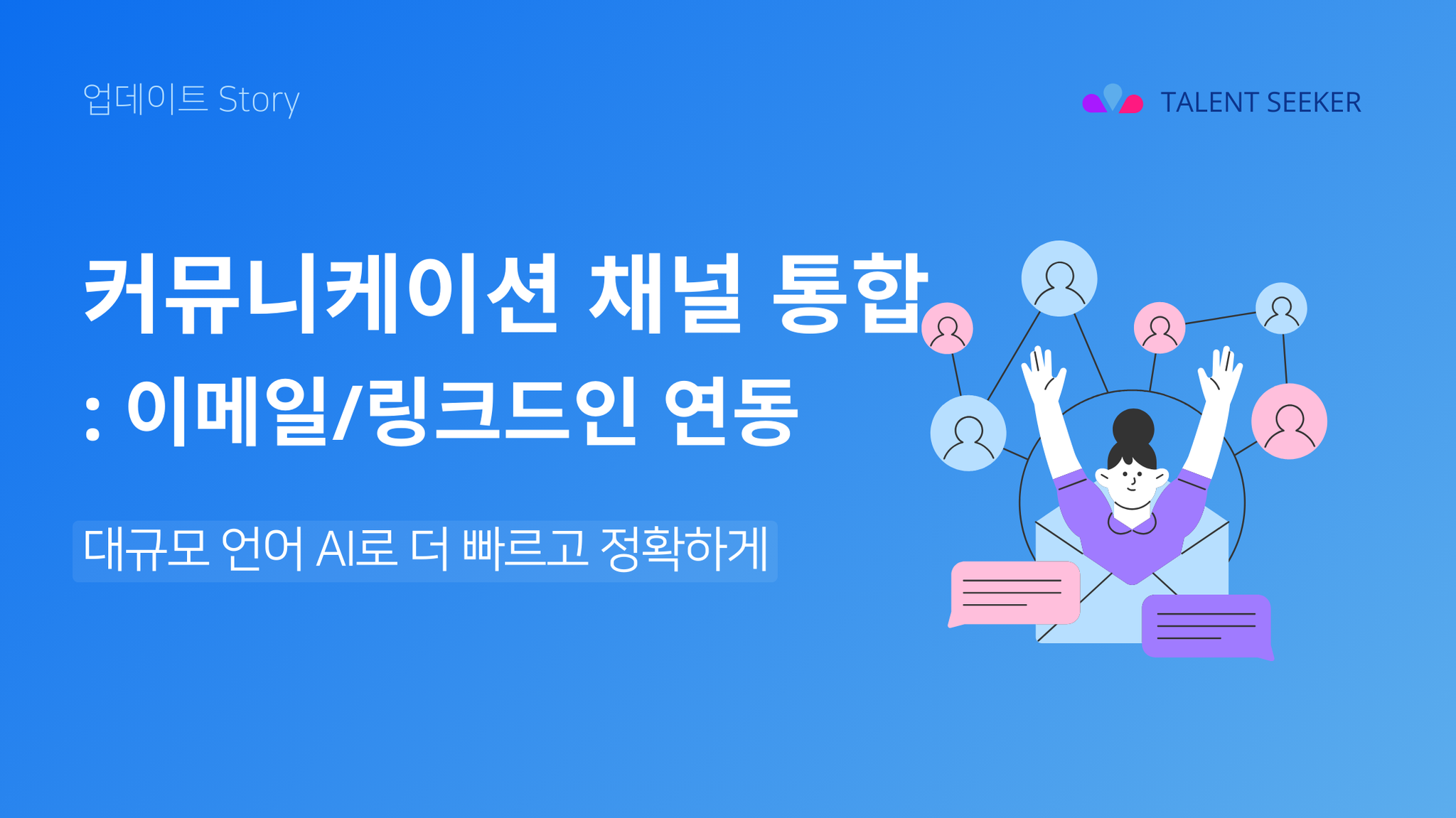 업데이트 Story

TALENT SEEKER

커뮤니케이션 채널 통합
: 이메일/링크드인 연동

대규모 언어 AI로 더 빠르고 정확하게